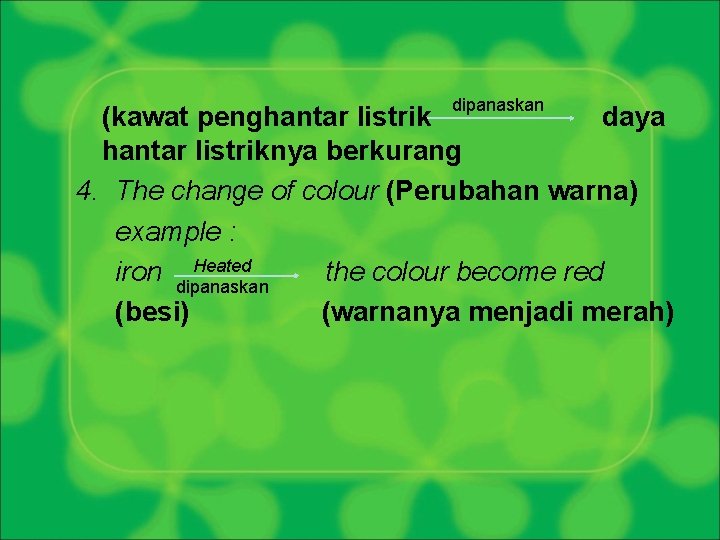 (kawat penghantar listrik $\xrightarrow{\text{dipanaskan}}$ daya hantar listriknya berkurang

4. The change of colour (Perubahan warna)

example :

iron $\xrightarrow[\text{dipanaskan}]{\text{Heated}}$ the colour become red

(besi) (warnanya menjadi merah)